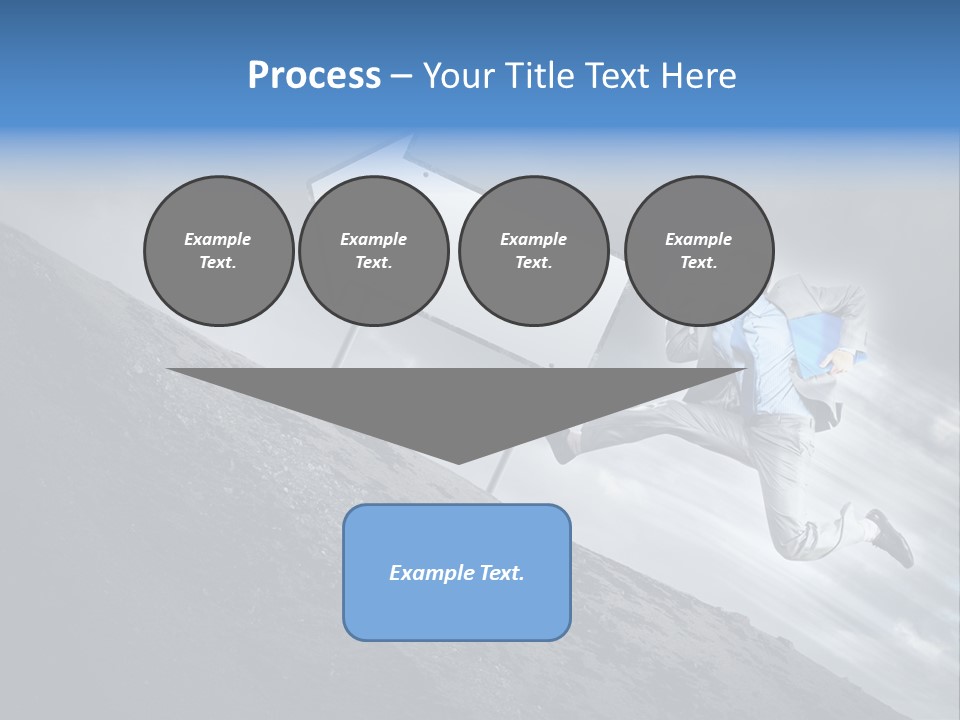 Process – Your Title Text Here

Example Text.

Example Text.

Example Text.

Example Text.

Example Text.